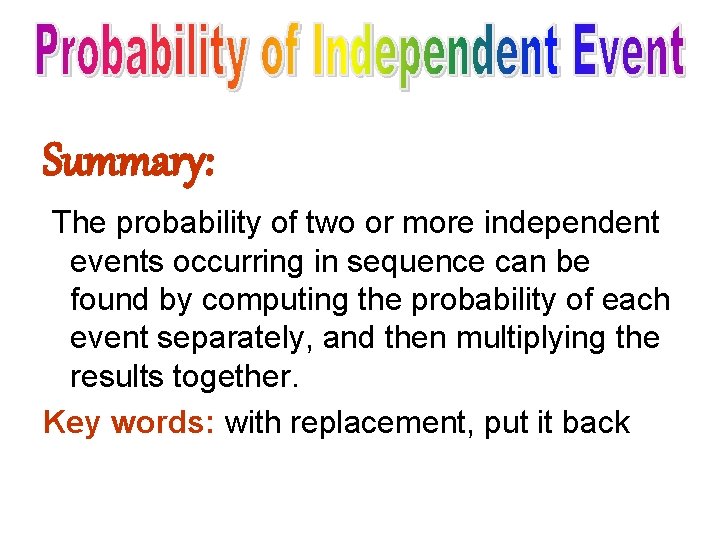 Probability of Independent Event

Summary:

The probability of two or more independent events occurring in sequence can be found by computing the probability of each event separately, and then multiplying the results together.

Key words: with replacement, put it back